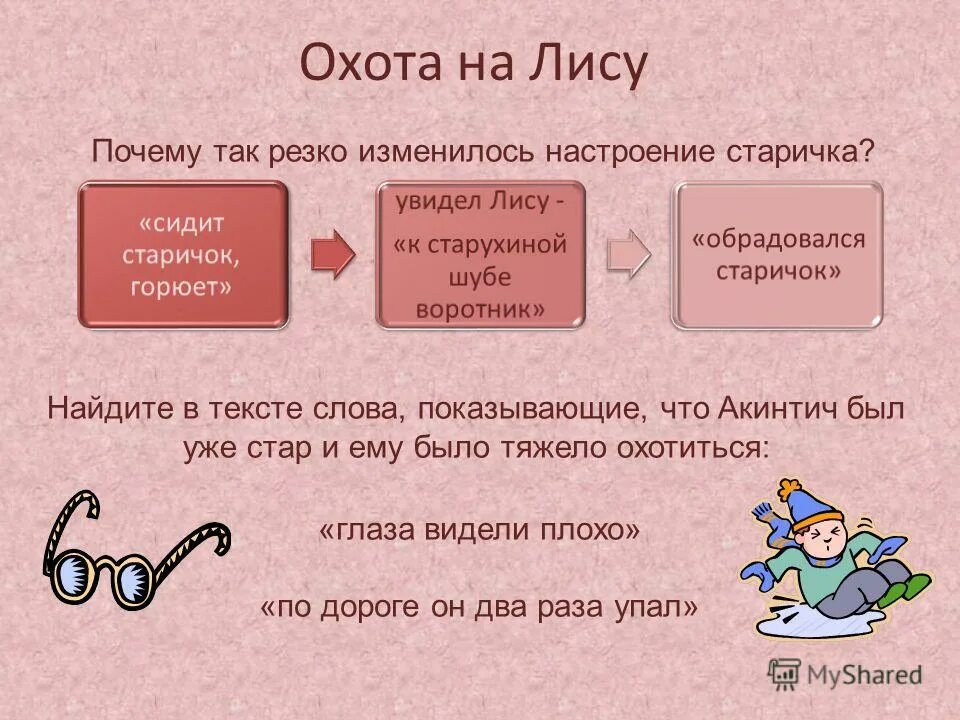 Охота на Лису

Почему так резко изменилось настроение старичка?

«сидит старичок, горюет»

увидел Лису - «к старухиной шубе воротник»

«обрадовался старичок»

Найдите в тексте слова, показывающие, что Акинтич был уже стар и ему было тяжело охотиться:

«глаза видели плохо»

«по дороге он два раза упал»

MyShared